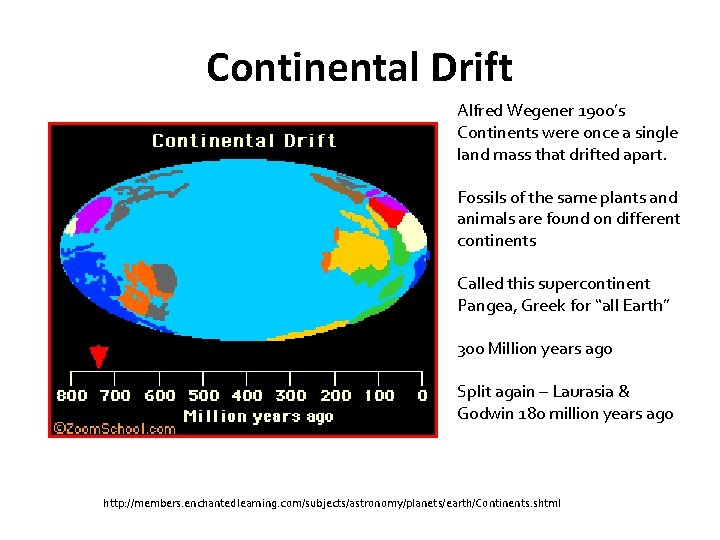 Continental Drift

Continental Drift

800 700 600 500 400 300 200 100 0
Million years ago
©ZoomSchool.com

Alfred Wegener 1900's
Continents were once a single land mass that drifted apart.

Fossils of the same plants and animals are found on different continents

Called this supercontinent Pangea, Greek for "all Earth"

300 Million years ago

Split again – Laurasia & Godwin 180 million years ago

http://members.enchantedlearning.com/subjects/astronomy/planets/earth/Continents.shtml